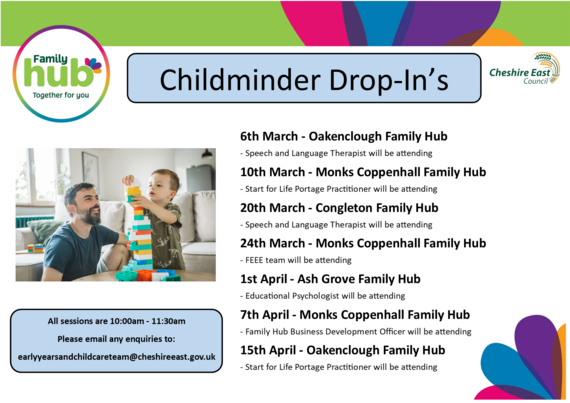 Family hub
Together for you

Childminder Drop-In's

Cheshire East Council

6th March - Oakenclough Family Hub
- Speech and Language Therapist will be attending

10th March - Monks Coppenhall Family Hub
- Start for Life Portage Practitioner will be attending

20th March - Congleton Family Hub
- Speech and Language Therapist will be attending

24th March - Monks Coppenhall Family Hub
- FEEE team will be attending

1st April - Ash Grove Family Hub
- Educational Psychologist will be attending

7th April - Monks Coppenhall Family Hub
- Family Hub Business Development Officer will be attending

15th April - Oakenclough Family Hub
- Start for Life Portage Practitioner will be attending

All sessions are 10:00am - 11:30am
Please email any enquiries to:
earlyyearsandchildcareteam@cheshireeast.gov.uk